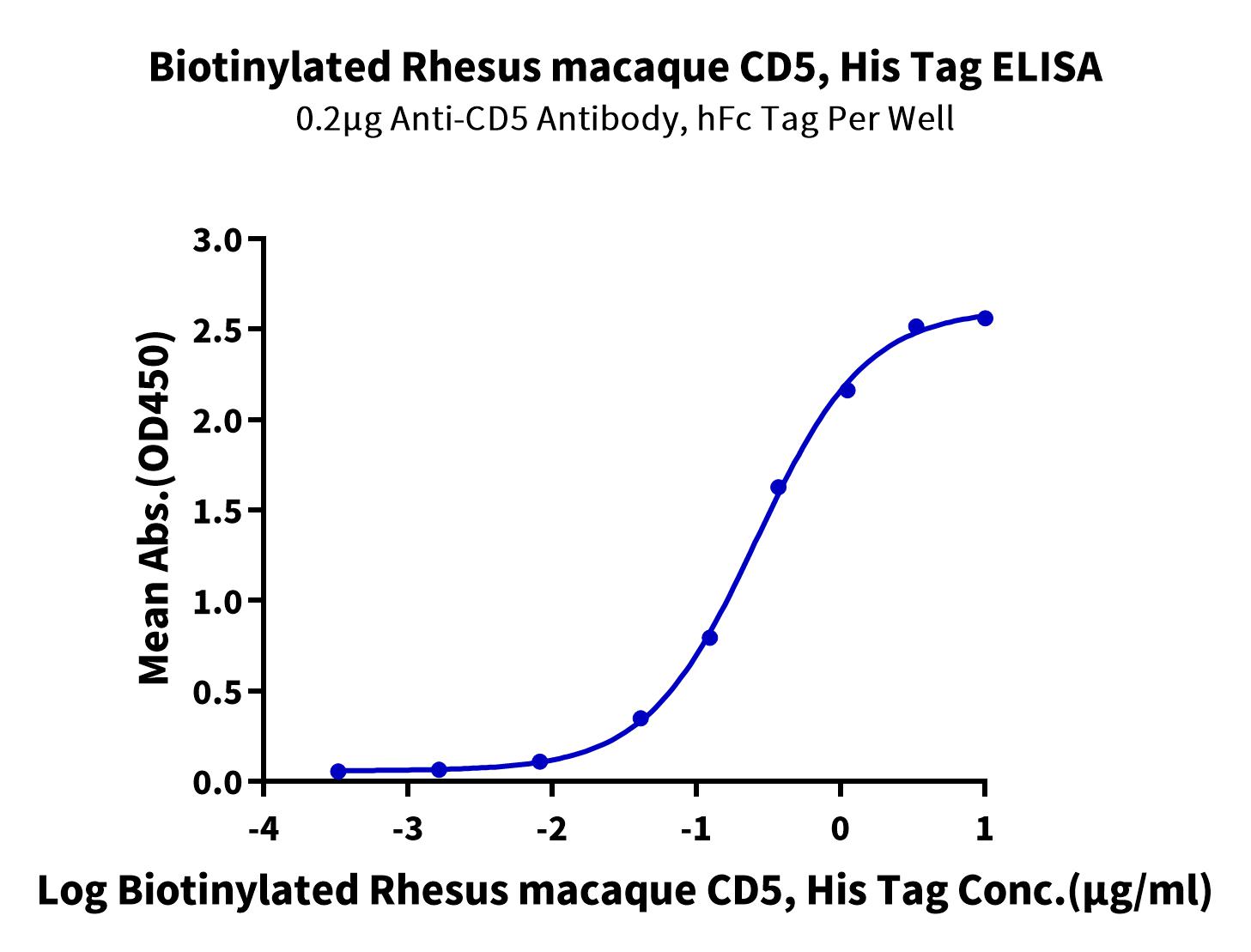 Biotinylated Rhesus macaque CD5, His Tag ELISA
0.2μg Anti-CD5 Antibody, hFc Tag Per Well

Mean Abs.(OD450)

3.0
2.5
2.0
1.5
1.0
0.5
0.0

-4
-3
-2
-1
0
1

Log Biotinylated Rhesus macaque CD5, His Tag Conc.(μg/ml)